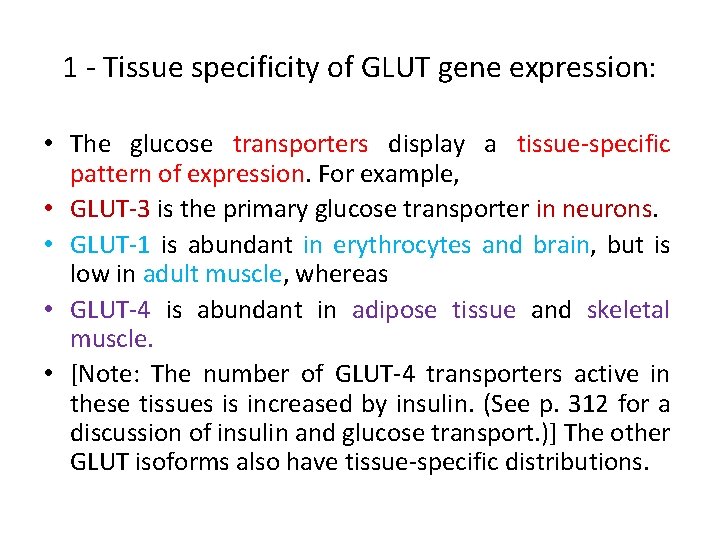 1 - Tissue specificity of GLUT gene expression:

• The glucose transporters display a tissue-specific pattern of expression. For example,

• GLUT-3 is the primary glucose transporter in neurons.

• GLUT-1 is abundant in erythrocytes and brain, but is low in adult muscle, whereas

• GLUT-4 is abundant in adipose tissue and skeletal muscle.

• [Note: The number of GLUT-4 transporters active in these tissues is increased by insulin. (See p. 312 for a discussion of insulin and glucose transport.)] The other GLUT isoforms also have tissue-specific distributions.